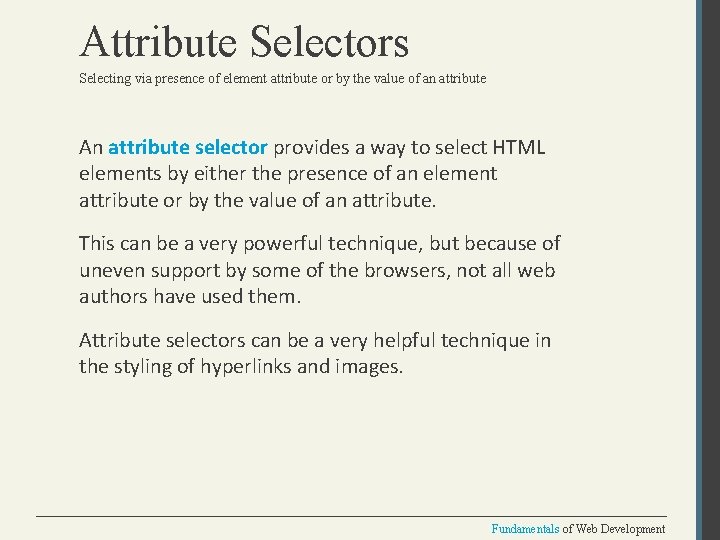 Attribute Selectors

Selecting via presence of element attribute or by the value of an attribute

An attribute selector provides a way to select HTML elements by either the presence of an element attribute or by the value of an attribute.

This can be a very powerful technique, but because of uneven support by some of the browsers, not all web authors have used them.

Attribute selectors can be a very helpful technique in the styling of hyperlinks and images.

Fundamentals of Web Development